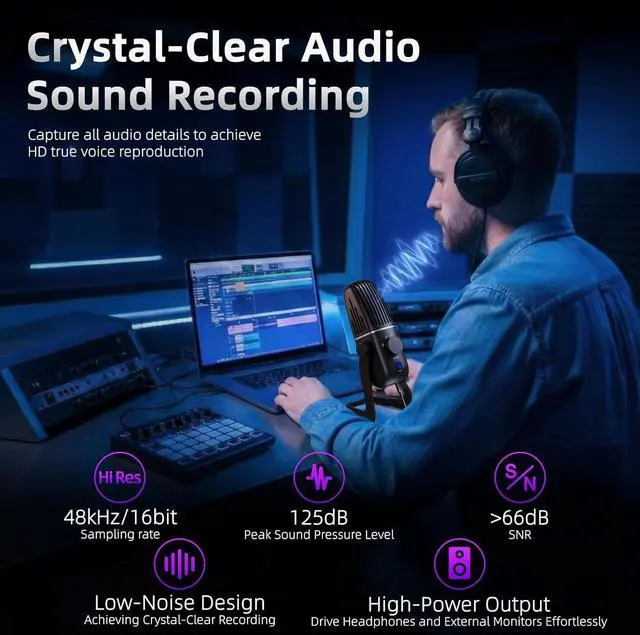 Crystal-Clear Audio Sound Recording

Capture all audio details to achieve HD true voice reproduction

Hi Res
48kHz/16bit
Sampling rate

125dB
Peak Sound Pressure Level

S/N
>66dB
SNR

Low-Noise Design
Achieving Crystal-Clear Recording

High-Power Output
Drive Headphones and External Monitors Effortlessly